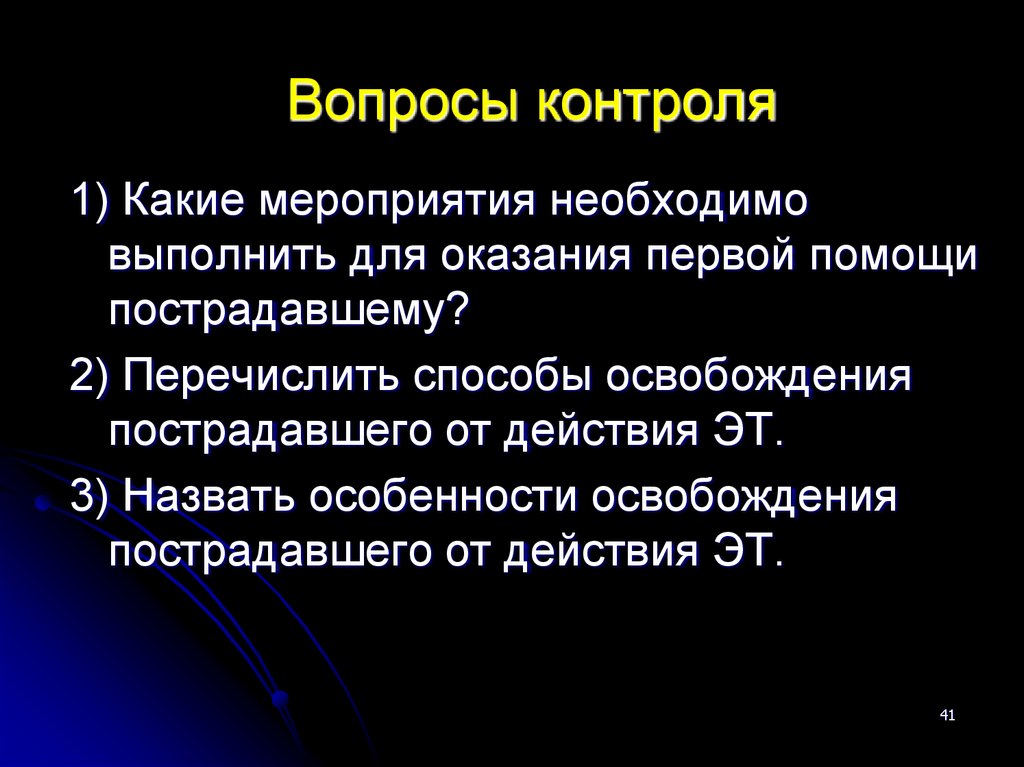 Вопросы контроля

1) Какие мероприятия необходимо выполнить для оказания первой помощи пострадавшему?

2) Перечислить способы освобождения пострадавшего от действия ЭТ.

3) Назвать особенности освобождения пострадавшего от действия ЭТ.

41